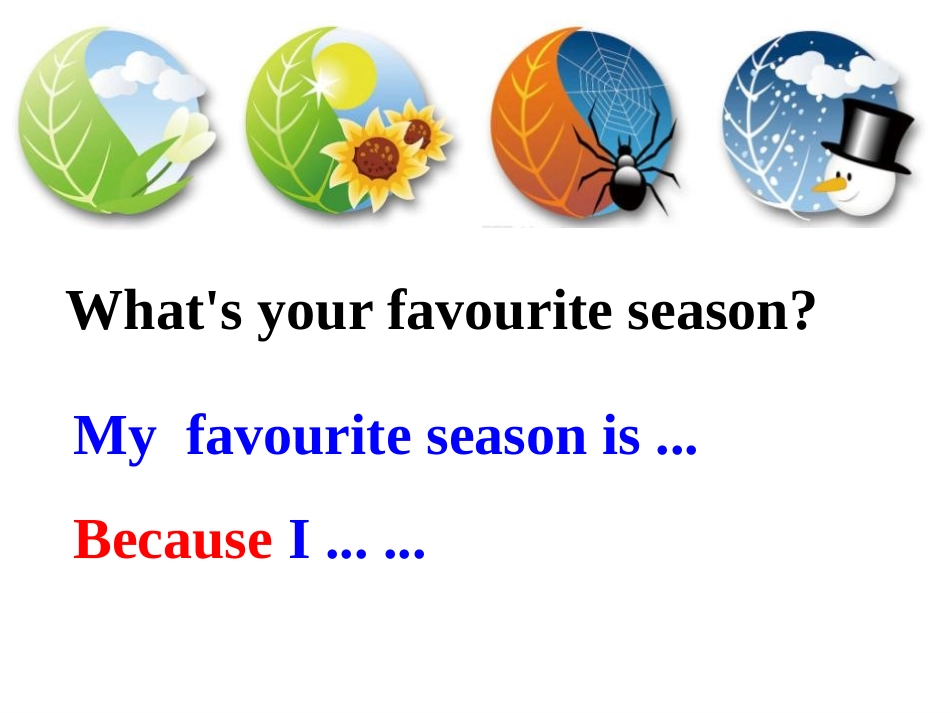 What's your favourite season?

My favourite season is ...

Because I ... ...